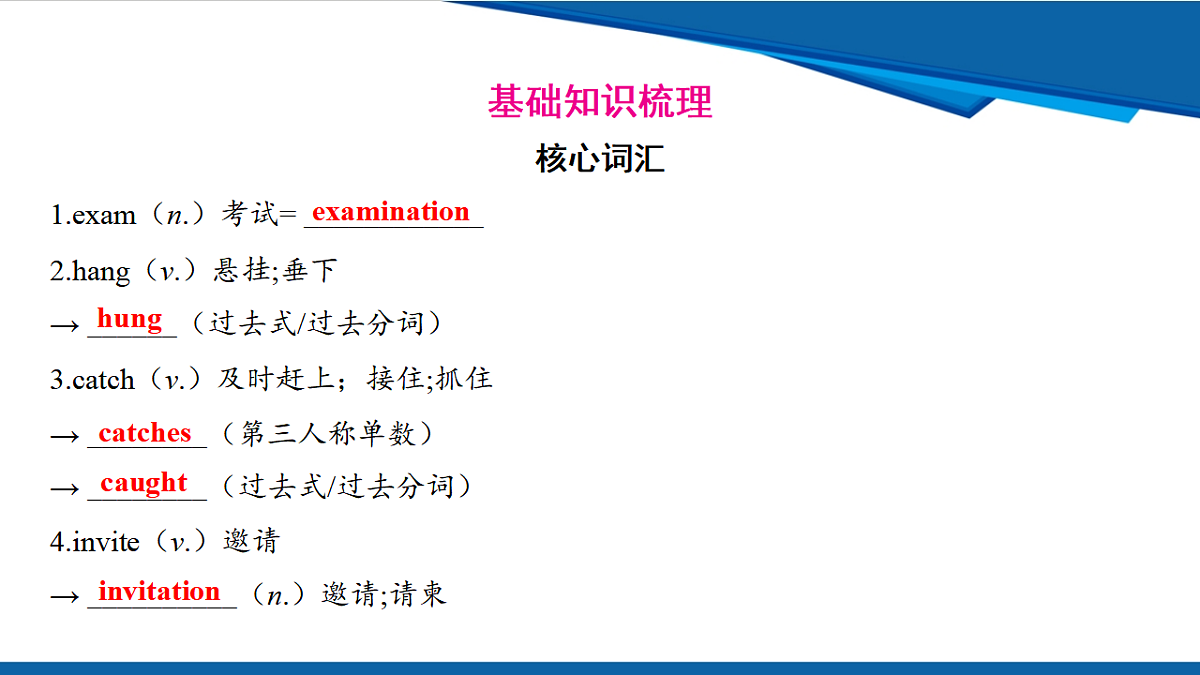 基础知识梳理

核心词汇

1.exam（n.）考试= examination

2.hang（v.）悬挂;垂下

→ hung （过去式/过去分词）

3.catch（v.）及时赶上；接住;抓住

→ catches （第三人称单数）

→ caught （过去式/过去分词）

4.invite（v.）邀请

→ invitation （n.）邀请;请柬